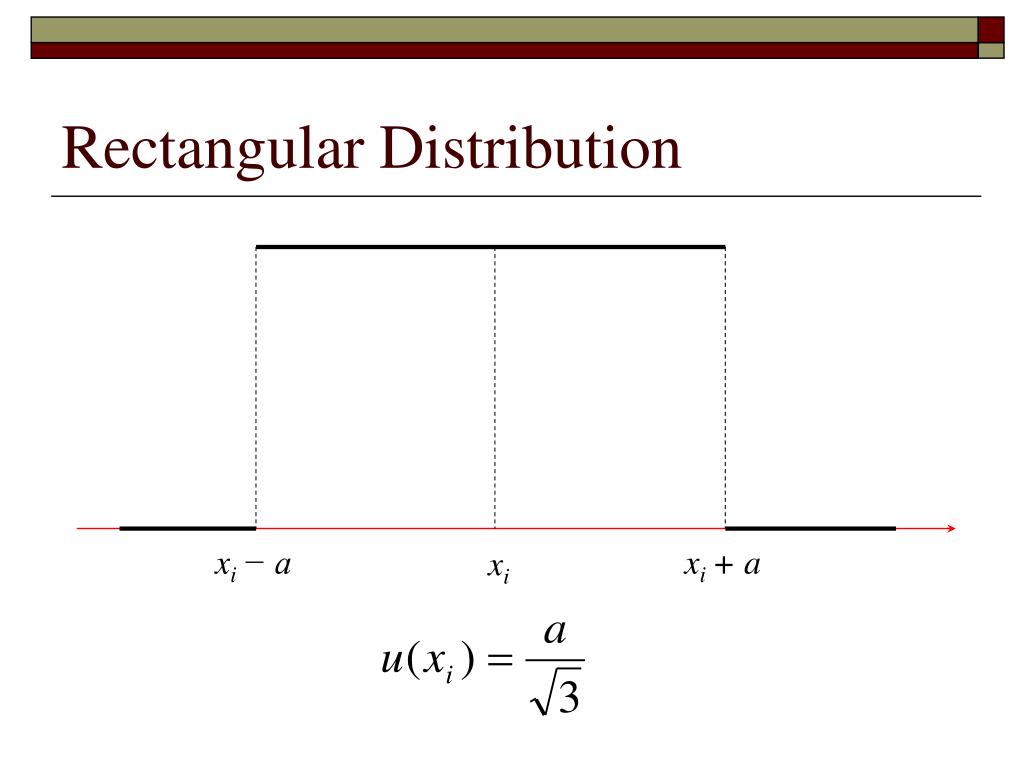 Rectangular Distribution

$x_i - a$

$x_i$

$x_i + a$

$u(x_i) = \frac{a}{\sqrt{3}}$